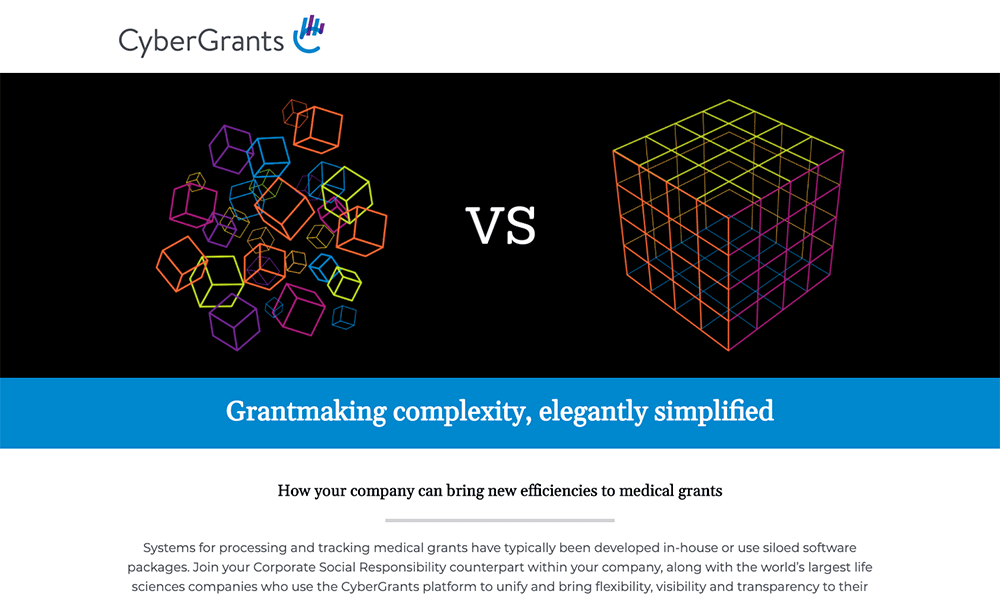 CyberGrants

VS

Grantmaking complexity, elegantly simplified

How your company can bring new efficiencies to medical grants

Systems for processing and tracking medical grants have typically been developed in-house or use siloed software packages. Join your Corporate Social Responsibility counterpart within your company, along with the world's largest life sciences companies who use the CyberGrants platform to unify and bring flexibility, visibility and transparency to their